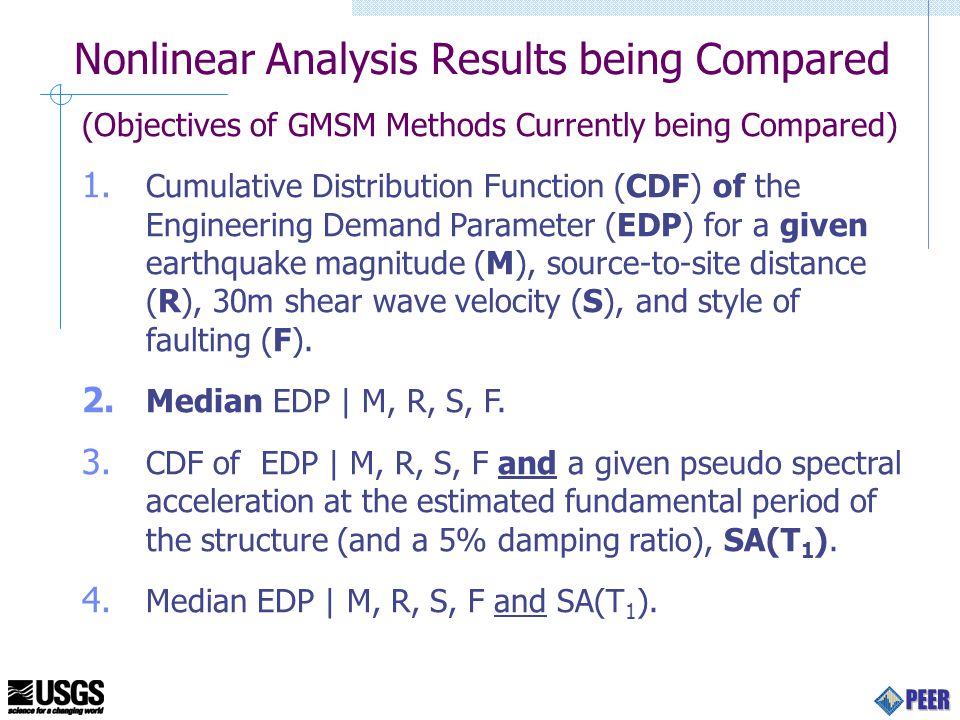 Nonlinear Analysis Results being Compared

(Objectives of GMSM Methods Currently being Compared)

1. Cumulative Distribution Function (CDF) of the Engineering Demand Parameter (EDP) for a given earthquake magnitude (M), source-to-site distance (R), 30m shear wave velocity (S), and style of faulting (F).

2. Median EDP | M, R, S, F.

3. CDF of EDP | M, R, S, F and a given pseudo spectral acceleration at the estimated fundamental period of the structure (and a 5% damping ratio), SA($T_1$).

4. Median EDP | M, R, S, F and SA($T_1$).

USGS
science for a changing world

PEER